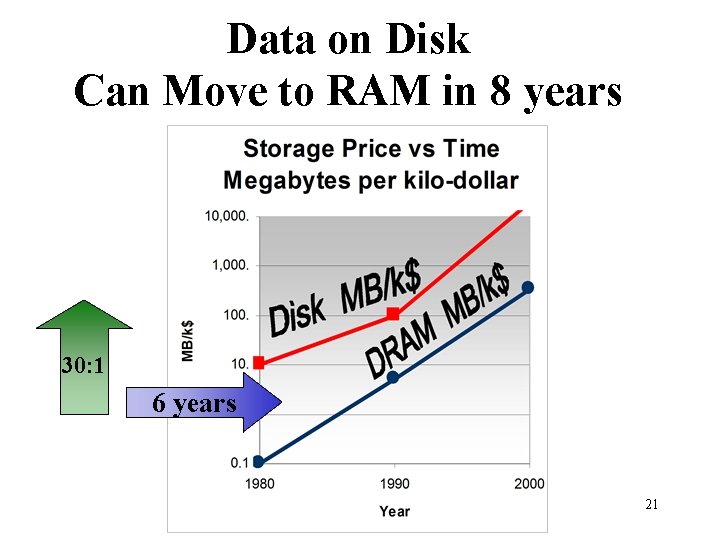 Data on Disk
Can Move to RAM in 8 years

Storage Price vs Time
Megabytes per kilo-dollar

10,000.
1,000.
100.
10.
0.1

MB/k$

Disk MB/k$
DRAM MB/k$

30:1
6 years

1980
1990
2000
Year

21